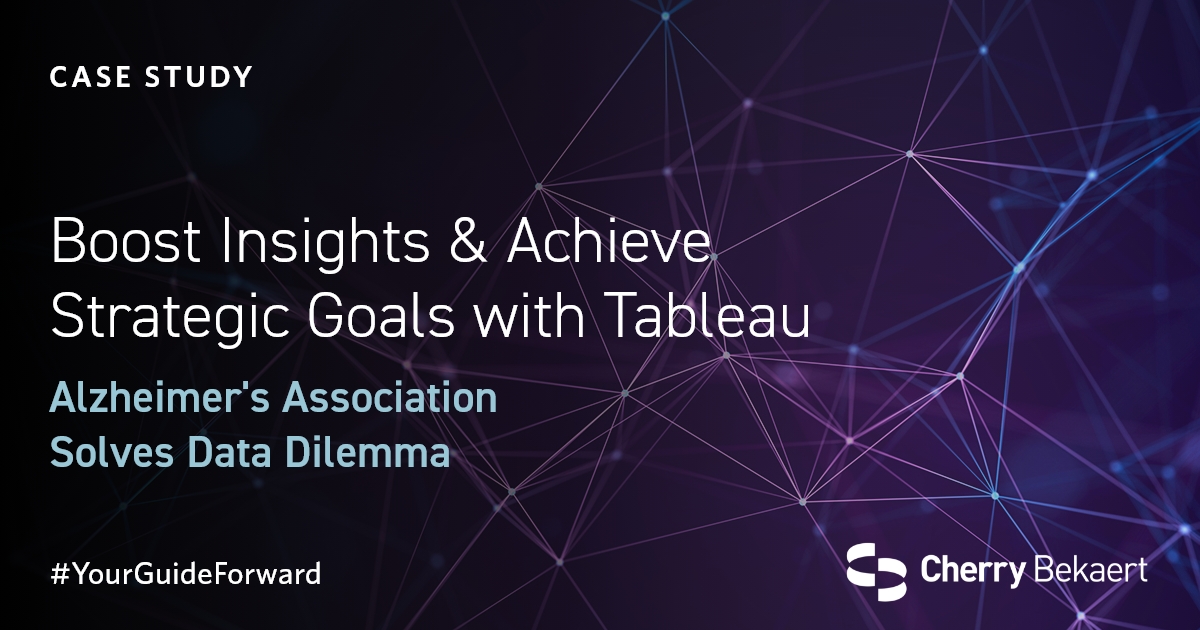 CASE STUDY

Boost Insights & Achieve Strategic Goals with Tableau

Alzheimer's Association Solves Data Dilemma

#YourGuideForward

Cherry Bekaert